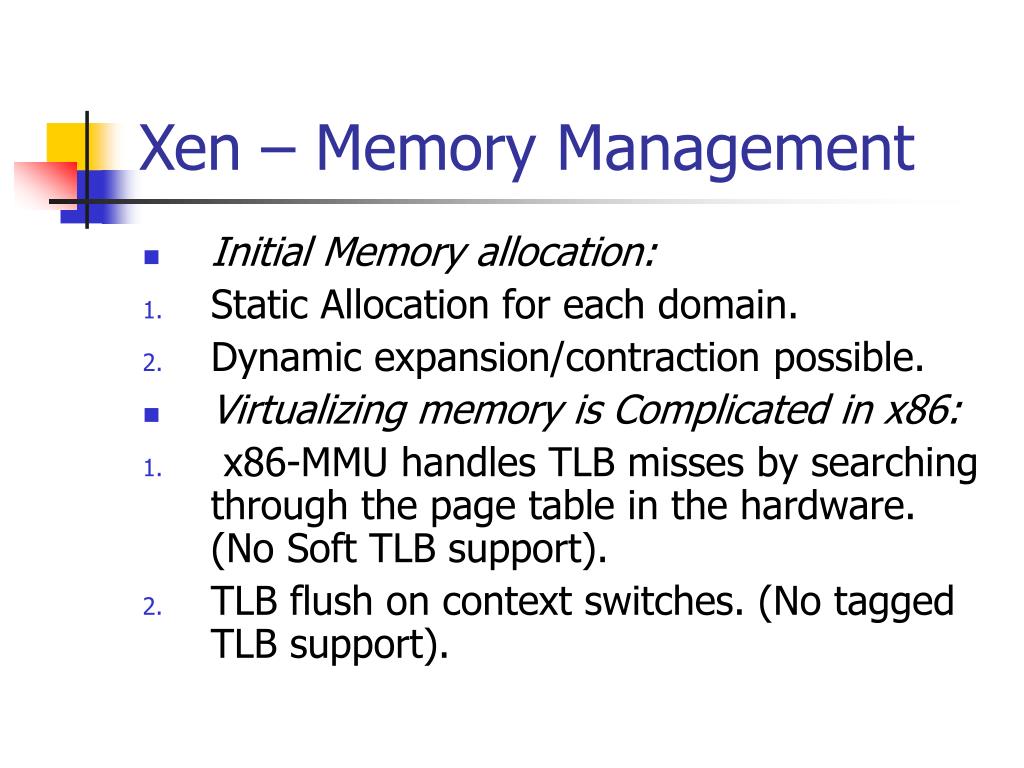 Xen – Memory Management

Initial Memory allocation:

1. Static Allocation for each domain.
2. Dynamic expansion/contraction possible.

Virtualizing memory is Complicated in x86:

1. x86-MMU handles TLB misses by searching through the page table in the hardware. (No Soft TLB support).
2. TLB flush on context switches. (No tagged TLB support).